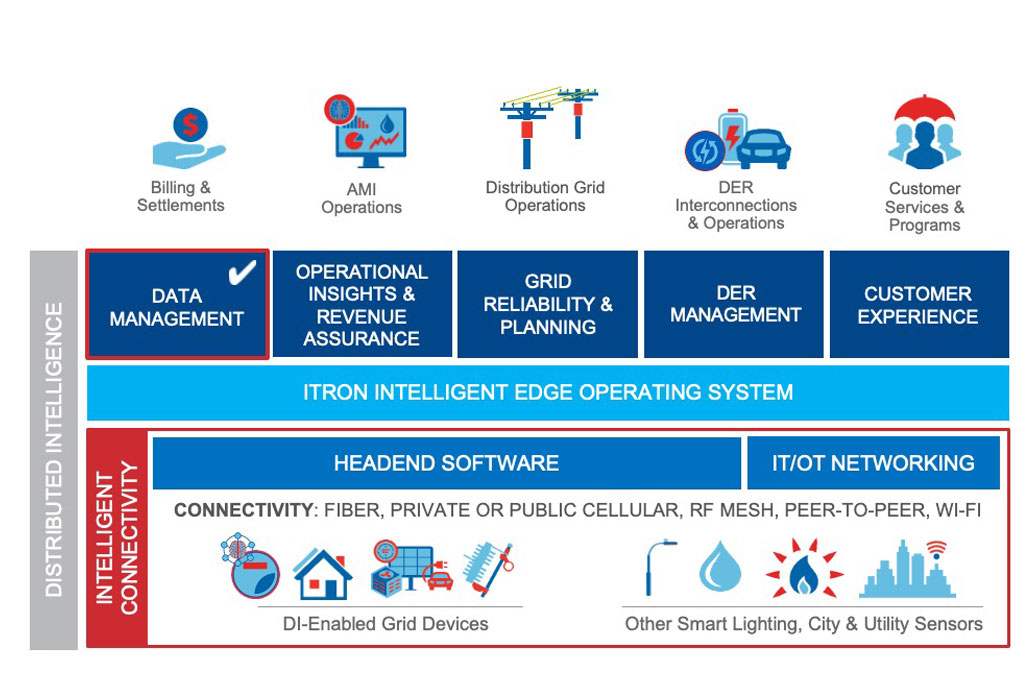 Billing & Settlements

AMI Operations

Distribution Grid Operations

DER Interconnections & Operations

Customer Services & Programs

DISTRIBUTED INTELLIGENCE

DATA MANAGEMENT

OPERATIONAL INSIGHTS & REVENUE ASSURANCE

GRID RELIABILITY & PLANNING

DER MANAGEMENT

CUSTOMER EXPERIENCE

ITRON INTELLIGENT EDGE OPERATING SYSTEM

INTELLIGENT CONNECTIVITY

HEADEND SOFTWARE

IT/OT NETWORKING

CONNECTIVITY: FIBER, PRIVATE OR PUBLIC CELLULAR, RF MESH, PEER-TO-PEER, WI-FI

DI-Enabled Grid Devices

Other Smart Lighting, City & Utility Sensors